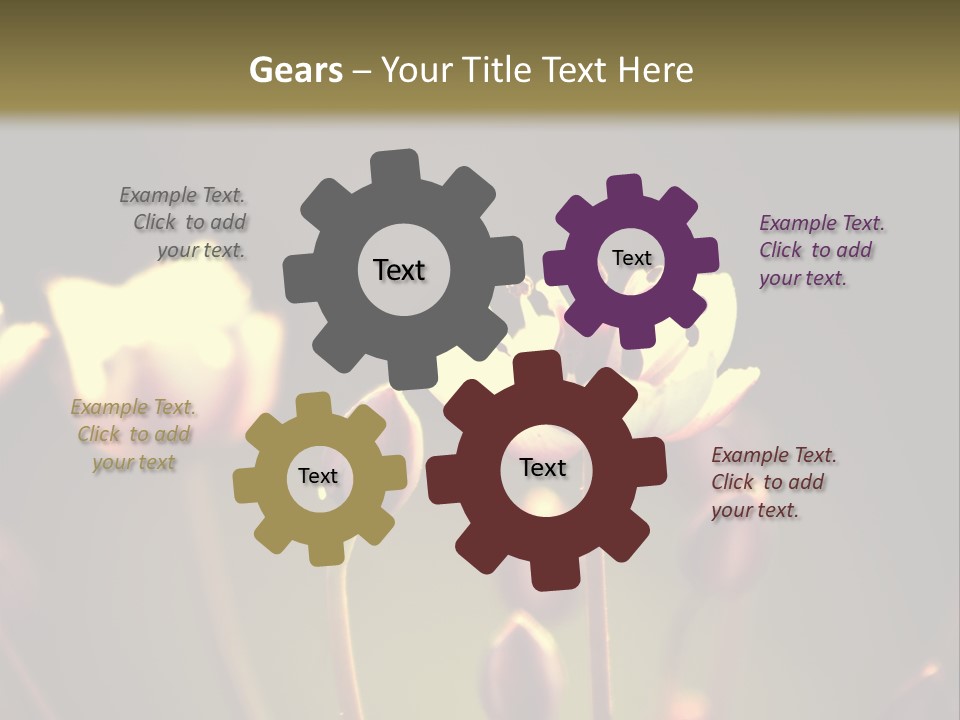 Gears – Your Title Text Here

Example Text. Click to add your text.

Text

Text

Example Text. Click to add your text.

Example Text. Click to add your text

Text

Text

Example Text. Click to add your text.